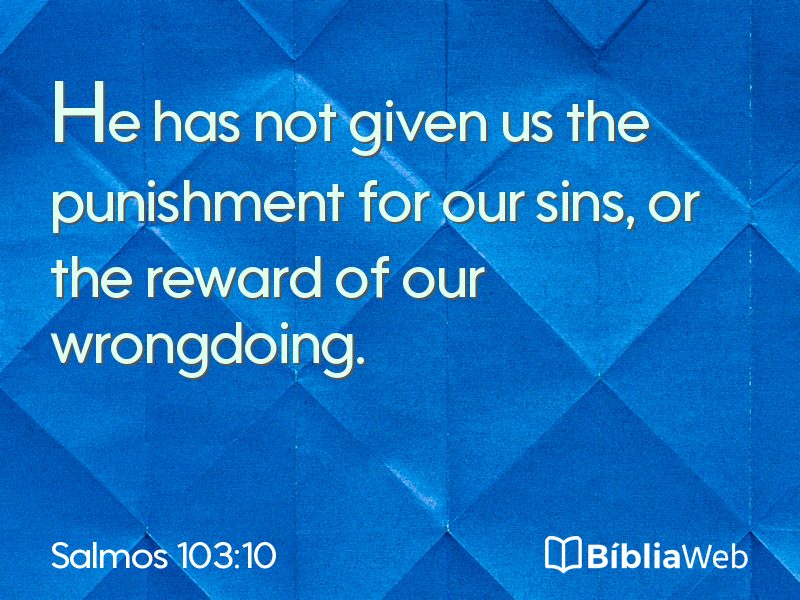 He has not given us the punishment for our sins, or the reward of our wrongdoing.

Salmos 103:10

BíbliaWeb